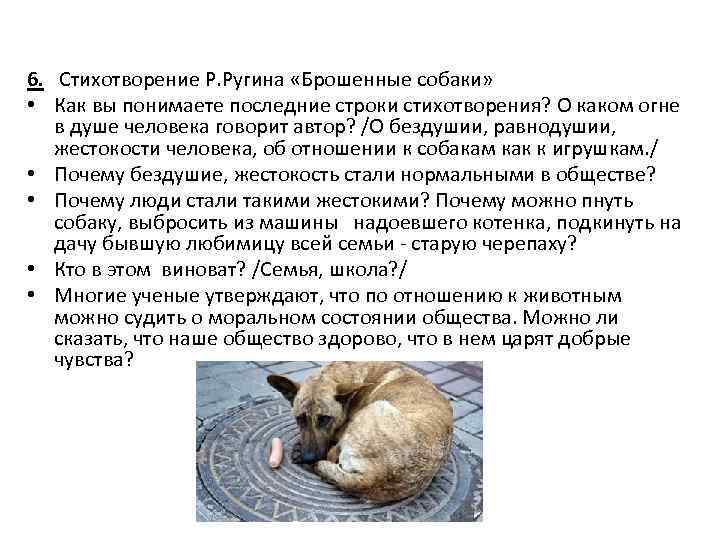 6. Стихотворение Р.Ругина «Брошенные собаки»

• Как вы понимаете последние строки стихотворения? О каком огне в душе человека говорит автор? /О бездушии, равнодушии, жестокости человека, об отношении к собакам как к игрушкам./

• Почему бездушие, жестокость стали нормальными в обществе?

• Почему люди стали такими жестокими? Почему можно пнуть собаку, выбросить из машины надоевшего котенка, подкинуть на дачу бывшую любимицу всей семьи - старую черепаху?

• Кто в этом виноват? /Семья, школа?/

• Многие ученые утверждают, что по отношению к животным можно судить о моральном состоянии общества. Можно ли сказать, что наше общество здорово, что в нем царят добрые чувства?